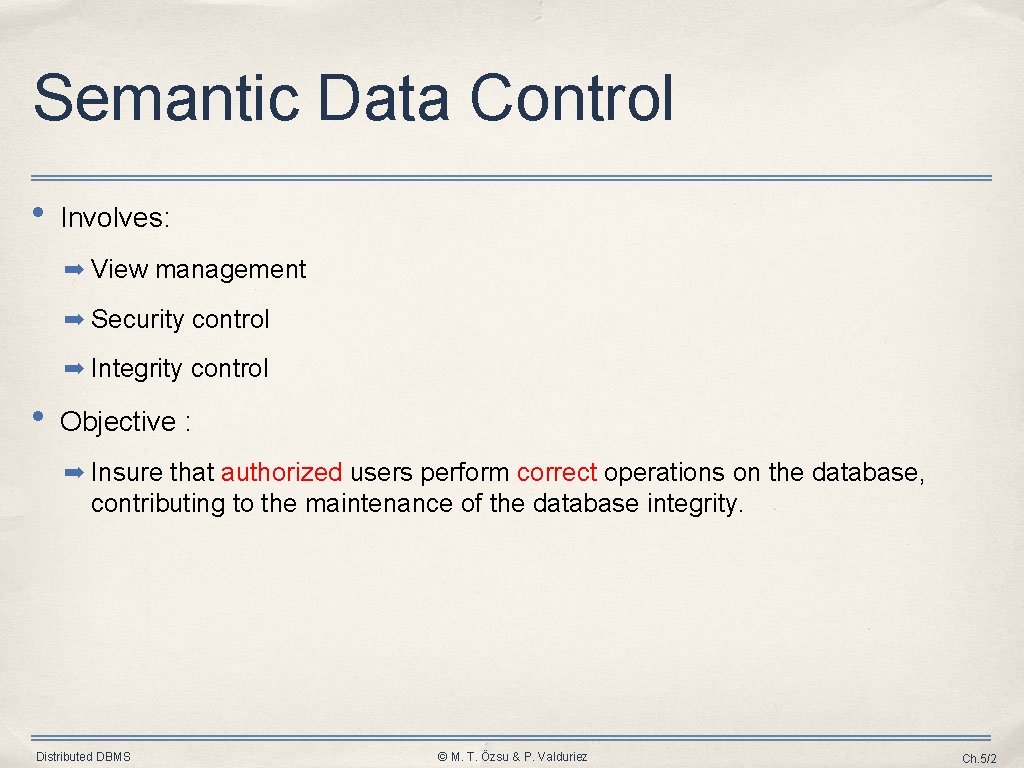 Semantic Data Control

• Involves:

➡ View management

➡ Security control

➡ Integrity control

• Objective :

➡ Insure that authorized users perform correct operations on the database, contributing to the maintenance of the database integrity.

Distributed DBMS

© M. T. Özsu & P. Valduriez

Ch.5/2